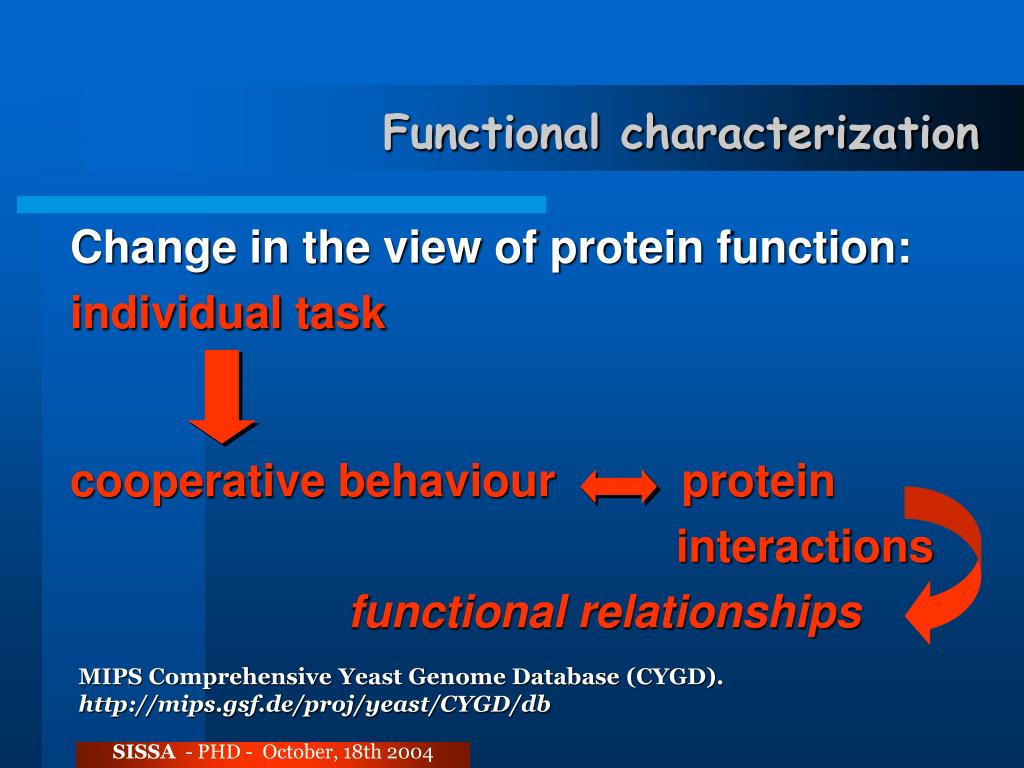 Functional characterization

Change in the view of protein function:

individual task

cooperative behaviour protein interactions

functional relationships

MIPS Comprehensive Yeast Genome Database (CYGD).
http://mips.gsf.de/proj/yeast/CYGD/db

SISSA - PHD - October, 18th 2004